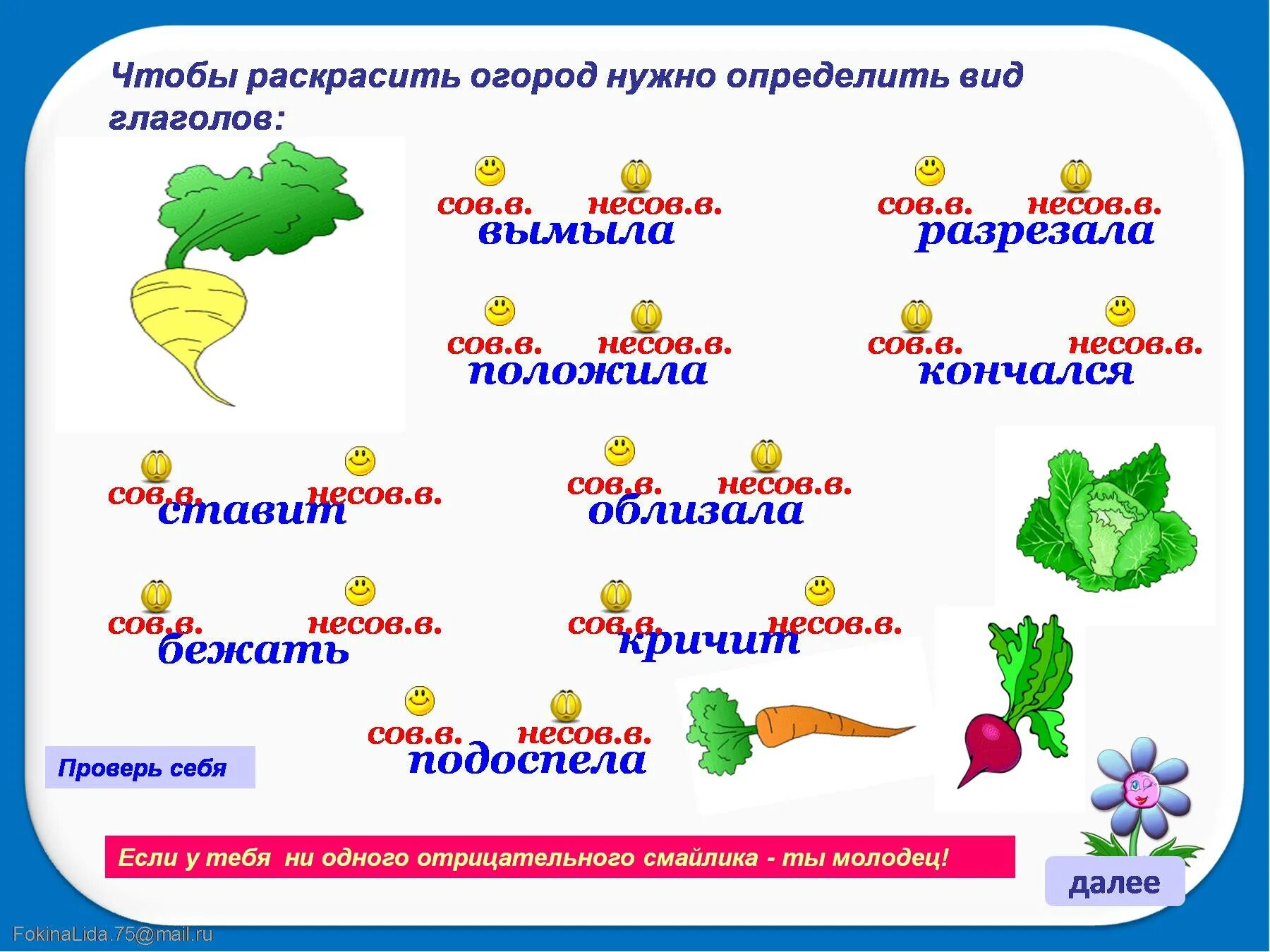 Чтобы раскрасить огород нужно определить вид глаголов:

сов.в. несов.в.
вымыла

сов.в. несов.в.
разрезала

сов.в. несов.в.
положила

сов.в. несов.в.
кончался

сов.в. несов.в.
ставит

сов.в. несов.в.
облизала

сов.в. несов.в.
бежать

сов.в. несов.в.
кричит

сов.в. несов.в.
подоспела

Проверь себя

Если у тебя ни одного отрицательного смайлика - ты молодец!

далее

FokinaLida.75@mail.ru